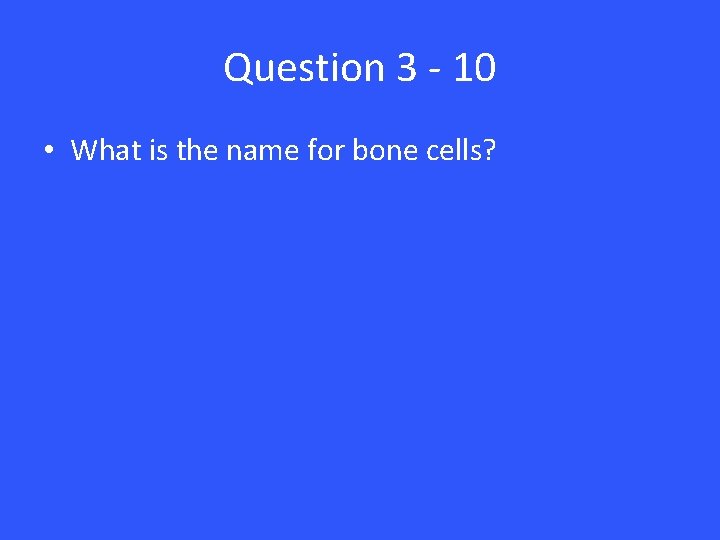 Question 3 - 10

• What is the name for bone cells?